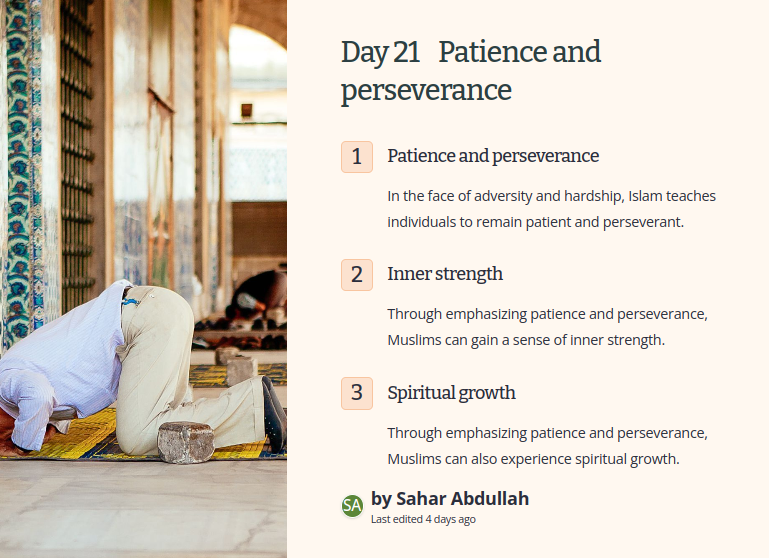 Day 21 Patience and perseverance

1

Patience and perseverance

In the face of adversity and hardship, Islam teaches individuals to remain patient and perseverant.

2

Inner strength

Through emphasizing patience and perseverance, Muslims can gain a sense of inner strength.

3

Spiritual growth

Through emphasizing patience and perseverance, Muslims can also experience spiritual growth.

SA

by Sahar Abdullah

Last edited 4 days ago